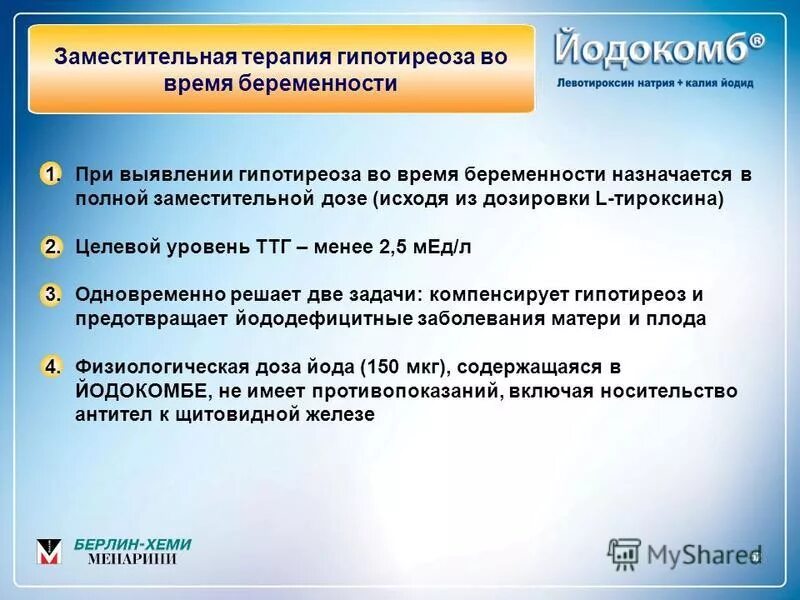 Заместительная терапия гипотиреоза во время беременности

Йодокомб®
Левотироксин натрия + калия йодид

1. При выявлении гипотиреоза во время беременности назначается в полной заместительной дозе (исходя из дозировки L-тироксина)

2. Целевой уровень ТТГ – менее 2,5 мЕд/л

3. Одновременно решает две задачи: компенсирует гипотиреоз и предотвращает йододефицитные заболевания матери и плода

4. Физиологическая доза йода (150 мкг), содержащаяся в ЙОДОКОМБЕ, не имеет противопоказаний, включая носительство антител к щитовидной железе

БЕРЛИН-ХЕМИ
МЕНАРИНИ

MyShared